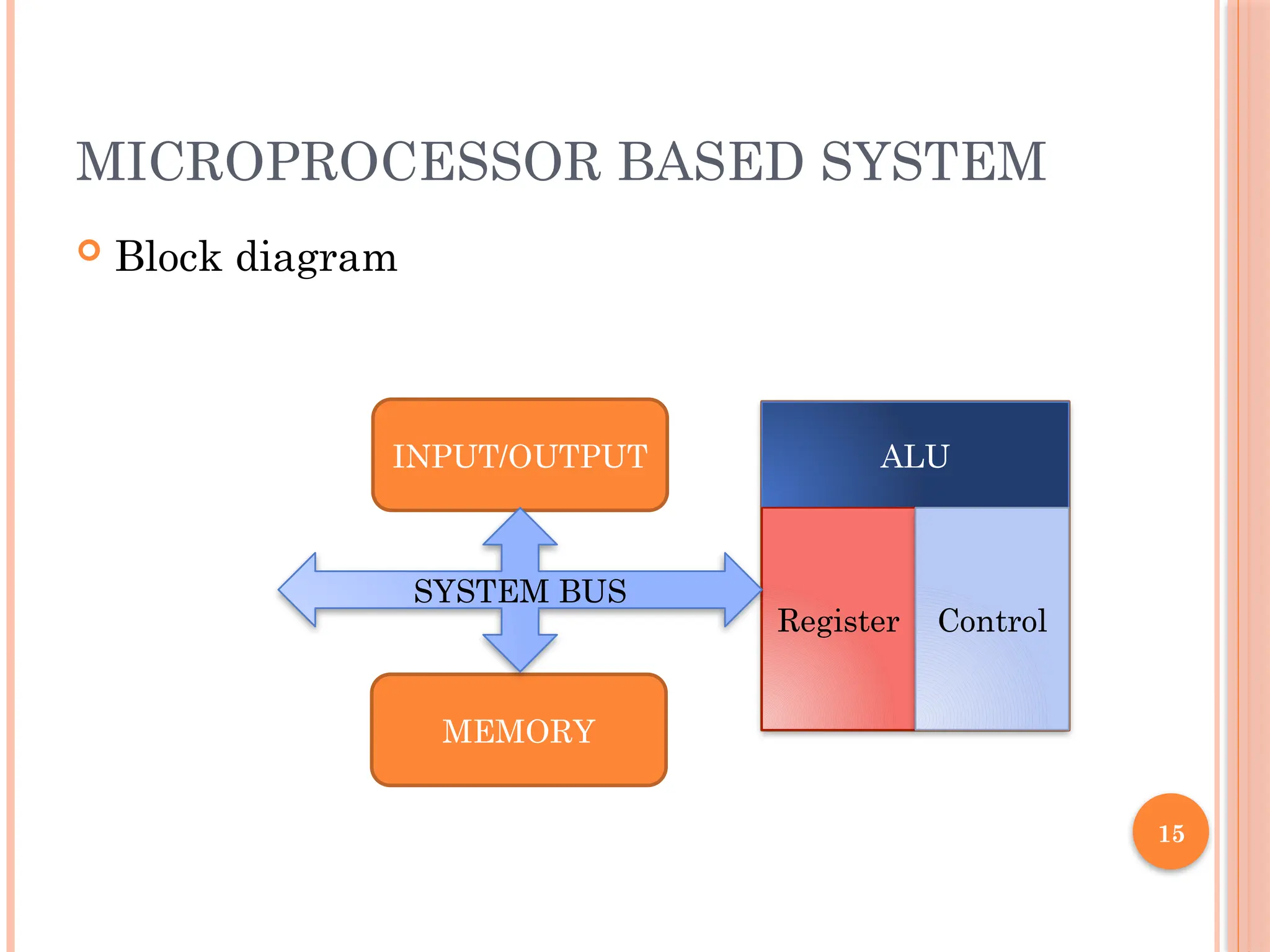 MICROPROCESSOR BASED SYSTEM

Block diagram

INPUT/OUTPUT

SYSTEM BUS

MEMORY

ALU

Register

Control

15